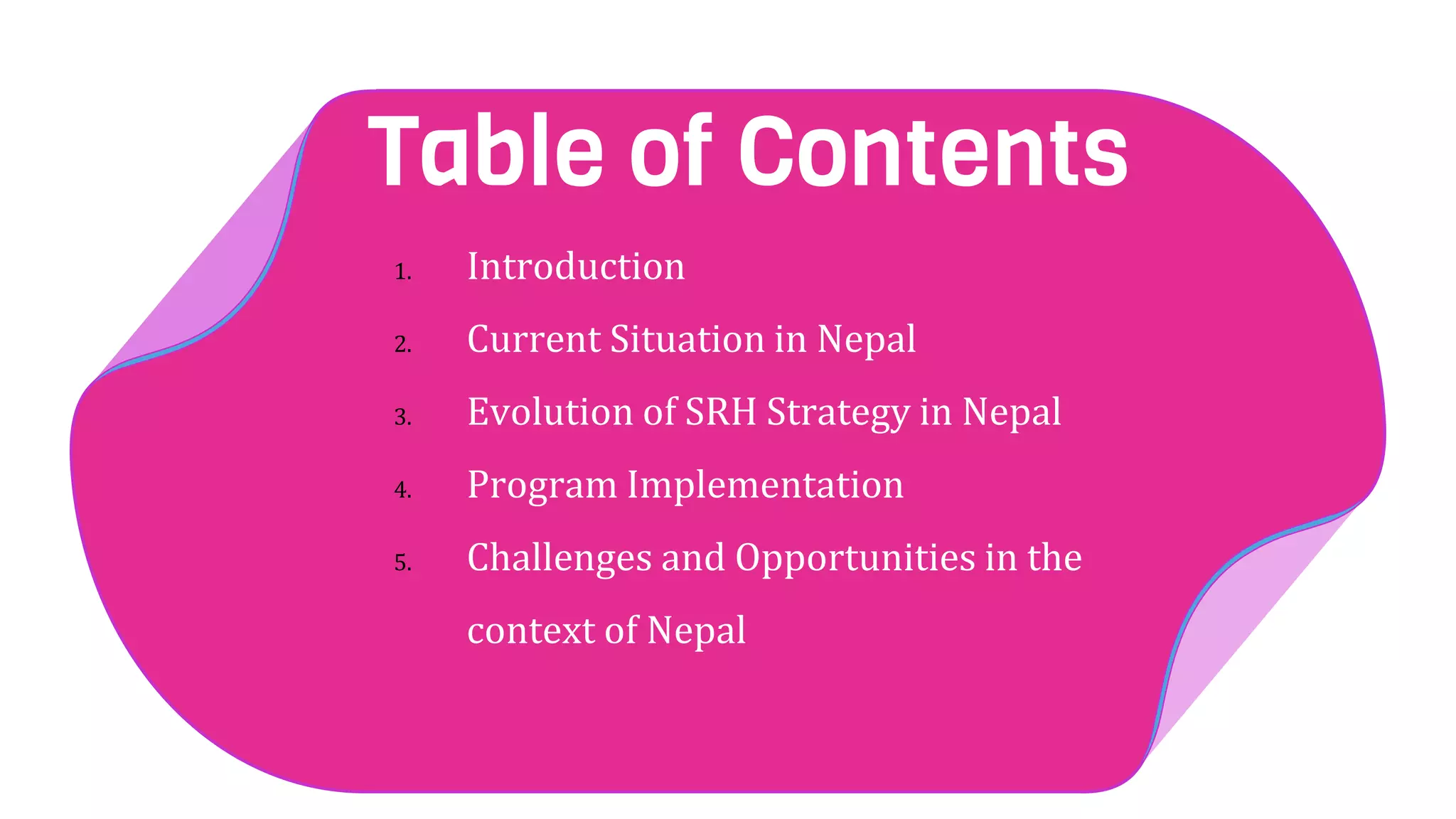 Table of Contents

1. Introduction
2. Current Situation in Nepal
3. Evolution of SRH Strategy in Nepal
4. Program Implementation
5. Challenges and Opportunities in the context of Nepal